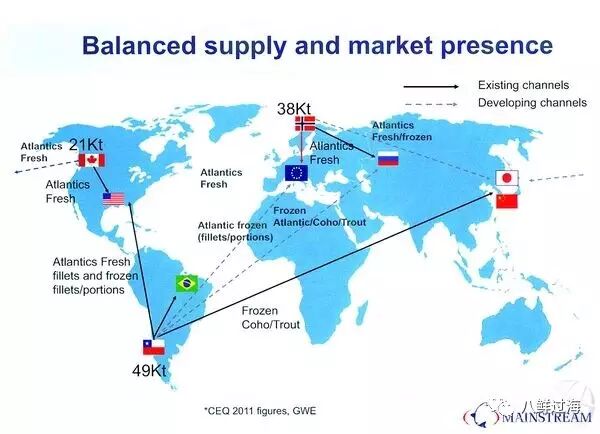 Balanced supply and market presence

Existing channels
Developing channels

38Kt

Atlantics Fresh/frozen

Atlantics Fresh

21Kt

Atlantics Fresh

Atlantics Fresh

Atlantics Fresh

Frozen Atlantic/Coho/Trout

Atlantic frozen (fillets/portions)

Atlantics Fresh fillets and frozen fillets/portions

Frozen Coho/Trout

49Kt

*CEQ 2011 figures, GWE

八鲜过海

MAINSTREAM